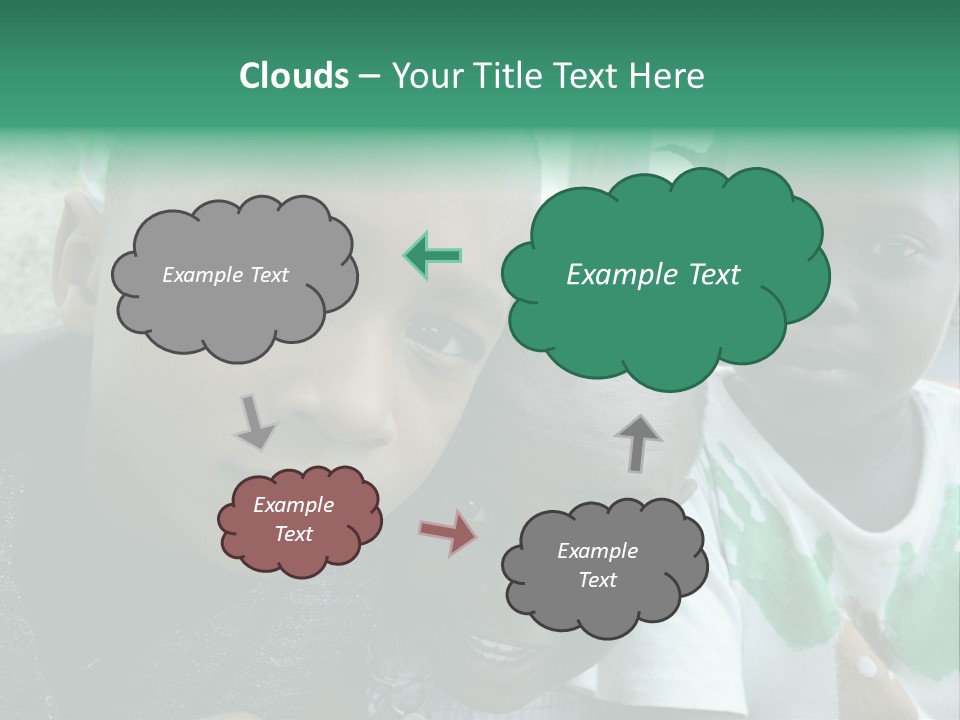 Clouds – Your Title Text Here

Example Text

Example Text

Example Text

Example Text